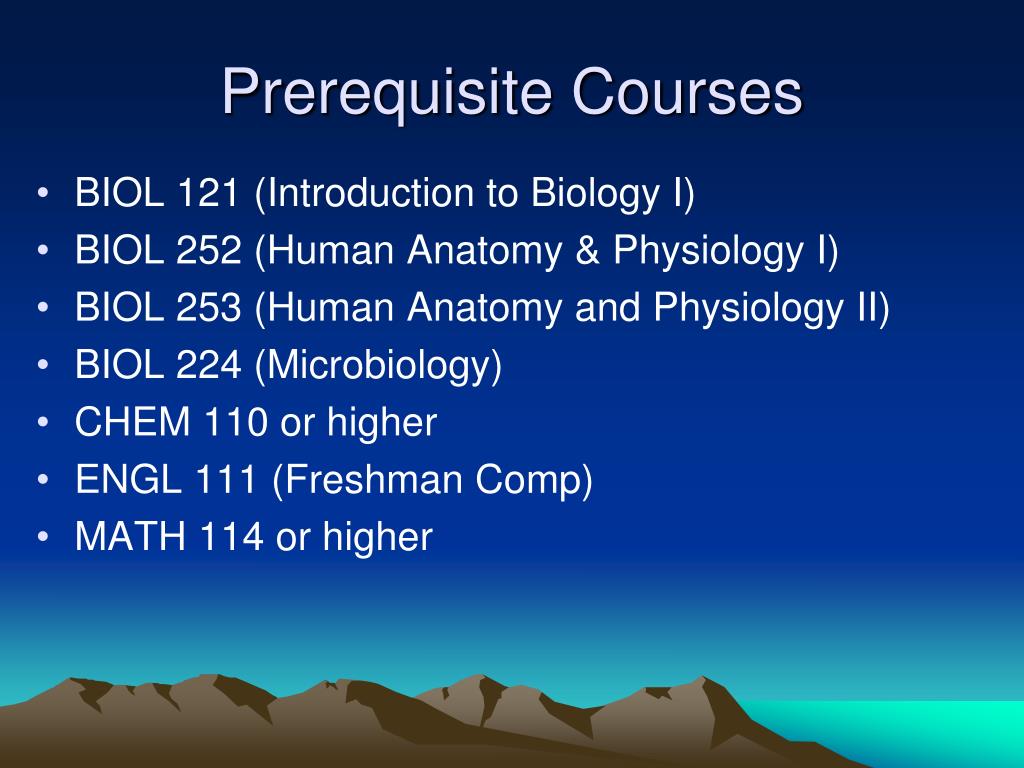 Prerequisite Courses

• BIOL 121 (Introduction to Biology I)
• BIOL 252 (Human Anatomy & Physiology I)
• BIOL 253 (Human Anatomy and Physiology II)
• BIOL 224 (Microbiology)
• CHEM 110 or higher
• ENGL 111 (Freshman Comp)
• MATH 114 or higher